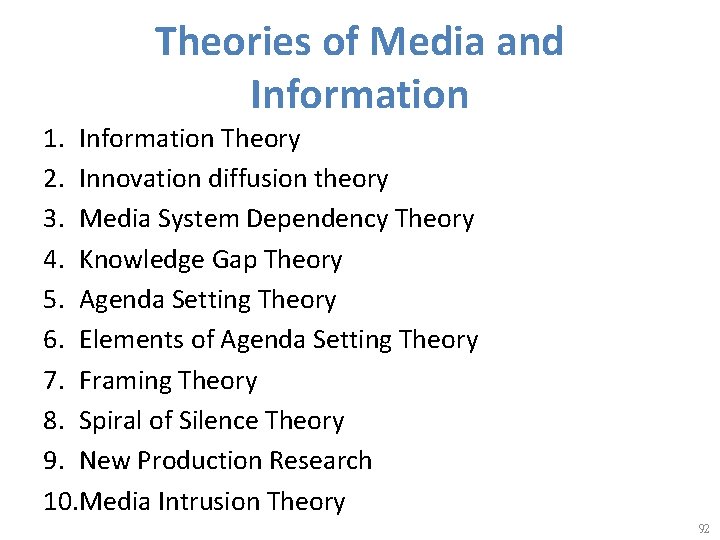 Theories of Media and Information

1. Information Theory
2. Innovation diffusion theory
3. Media System Dependency Theory
4. Knowledge Gap Theory
5. Agenda Setting Theory
6. Elements of Agenda Setting Theory
7. Framing Theory
8. Spiral of Silence Theory
9. New Production Research
10.Media Intrusion Theory

92